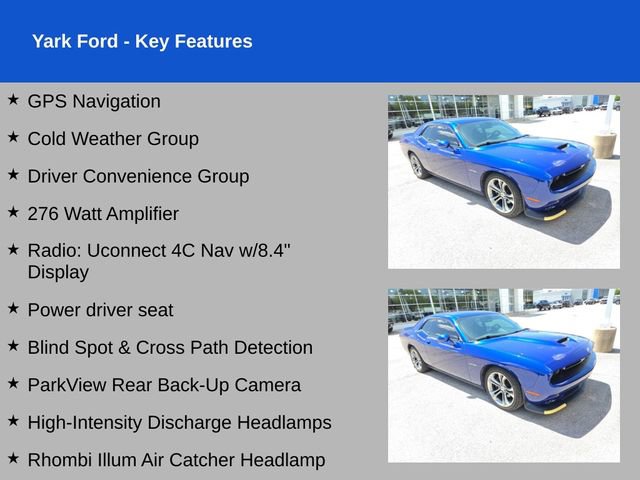 Yark Ford - Key Features

★ GPS Navigation

★ Cold Weather Group

★ Driver Convenience Group

★ 276 Watt Amplifier

★ Radio: Uconnect 4C Nav w/8.4" Display

★ Power driver seat

★ Blind Spot & Cross Path Detection

★ ParkView Rear Back-Up Camera

★ High-Intensity Discharge Headlamps

★ Rhombi Illum Air Catcher Headlamp